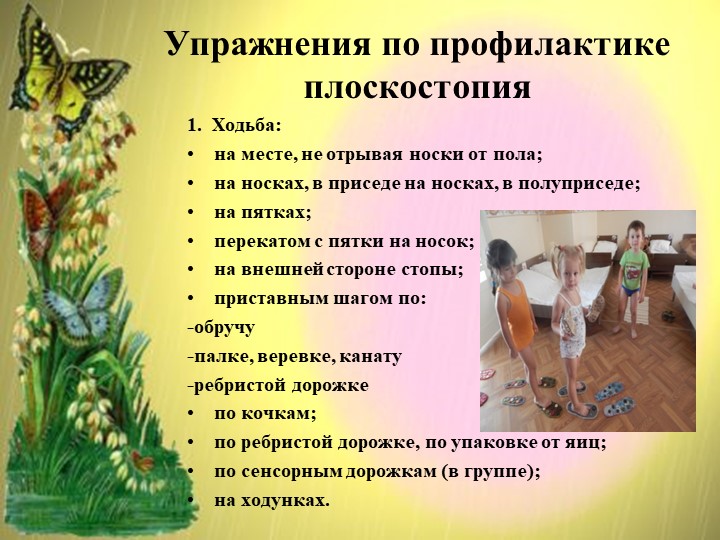 Упражнения по профилактике плоскостопия

1. Ходьба:
• на месте, не отрывая носки от пола;
• на носках, в приседе на носках, в полуприседе;
• на пятках;
• перекатом с пятки на носок;
• на внешней стороне стопы;
• приставным шагом по:
-обручу
-палке, веревке, канату
-ребристой дорожке
• по кочкам;
• по ребристой дорожке, по упаковке от яиц;
• по сенсорным дорожкам (в группе);
• на ходунках.